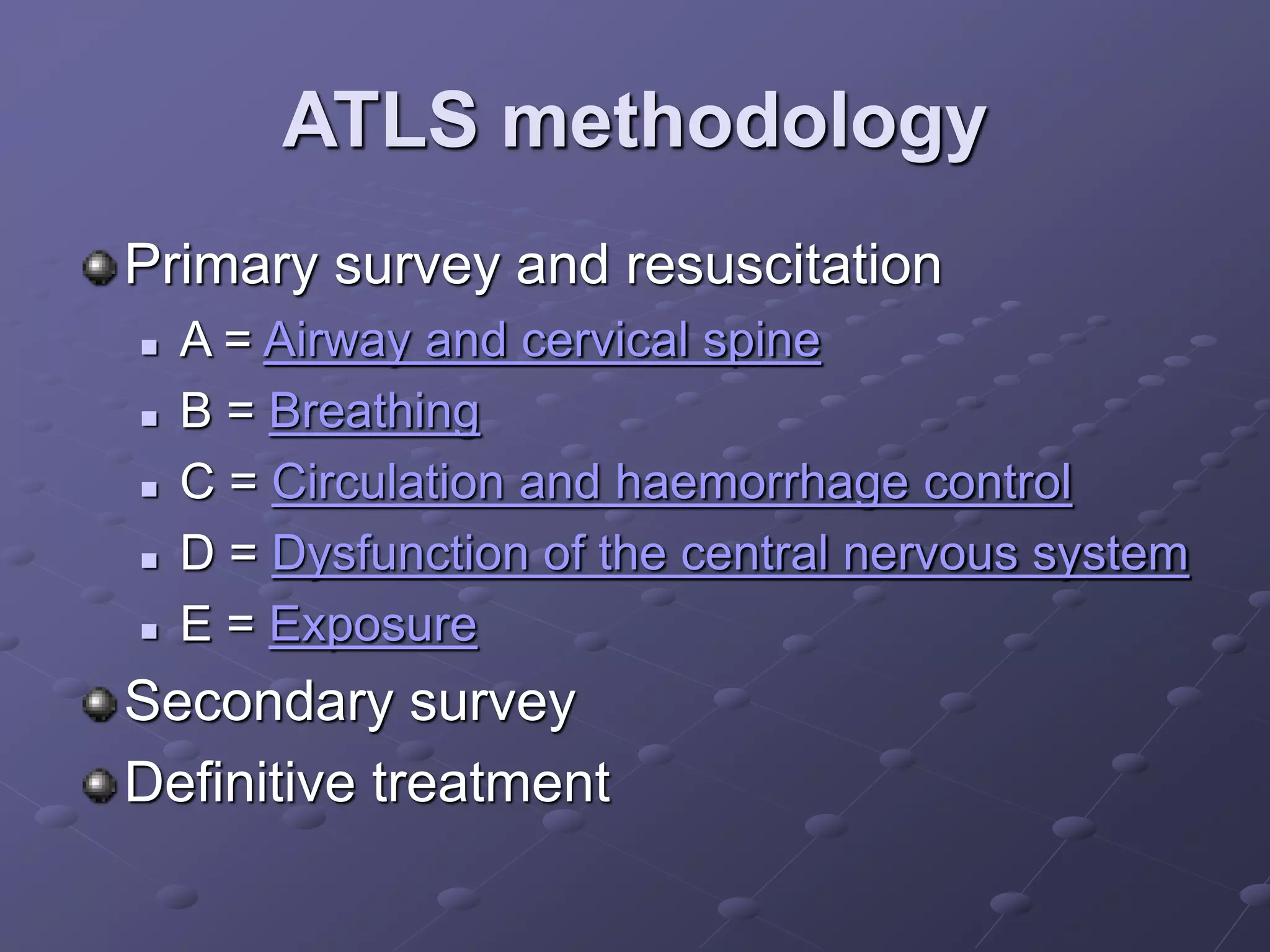 ATLS methodology

Primary survey and resuscitation

A = Airway and cervical spine

B = Breathing

C = Circulation and haemorrhage control

D = Dysfunction of the central nervous system

E = Exposure

Secondary survey

Definitive treatment